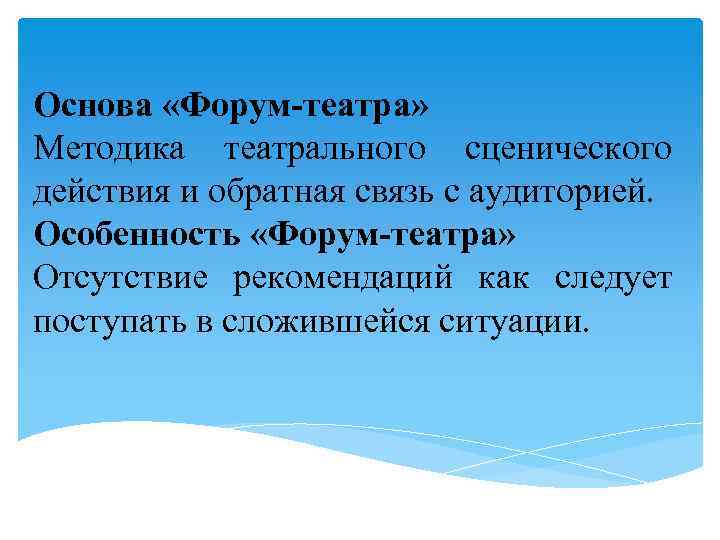 Основа «Форум-театра»
Методика театрального сценического действия и обратная связь с аудиторией.
Особенность «Форум-театра»
Отсутствие рекомендаций как следует поступать в сложившейся ситуации.